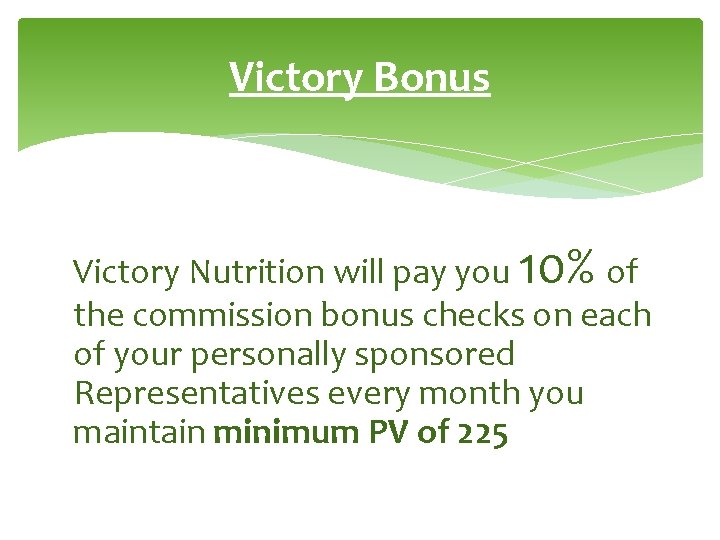 Victory Bonus

Victory Nutrition will pay you 10% of the commission bonus checks on each of your personally sponsored Representatives every month you maintain minimum PV of 225